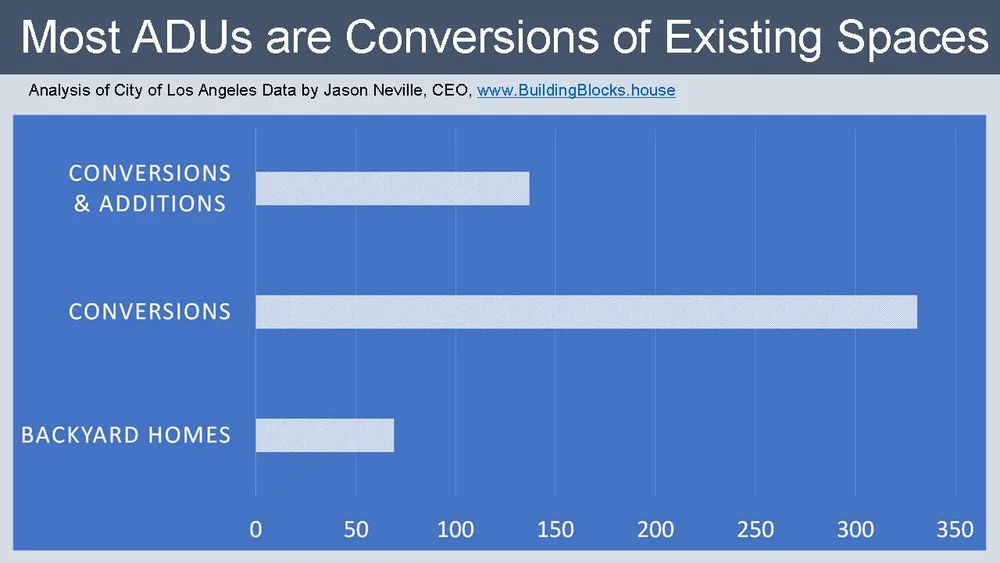 Most ADUs are Conversions of Existing Spaces

Analysis of City of Los Angeles Data by Jason Neville, CEO, www.BuildingBlocks.house

CONVERSIONS & ADDITIONS

CONVERSIONS

BACKYARD HOMES

0 50 100 150 200 250 300 350